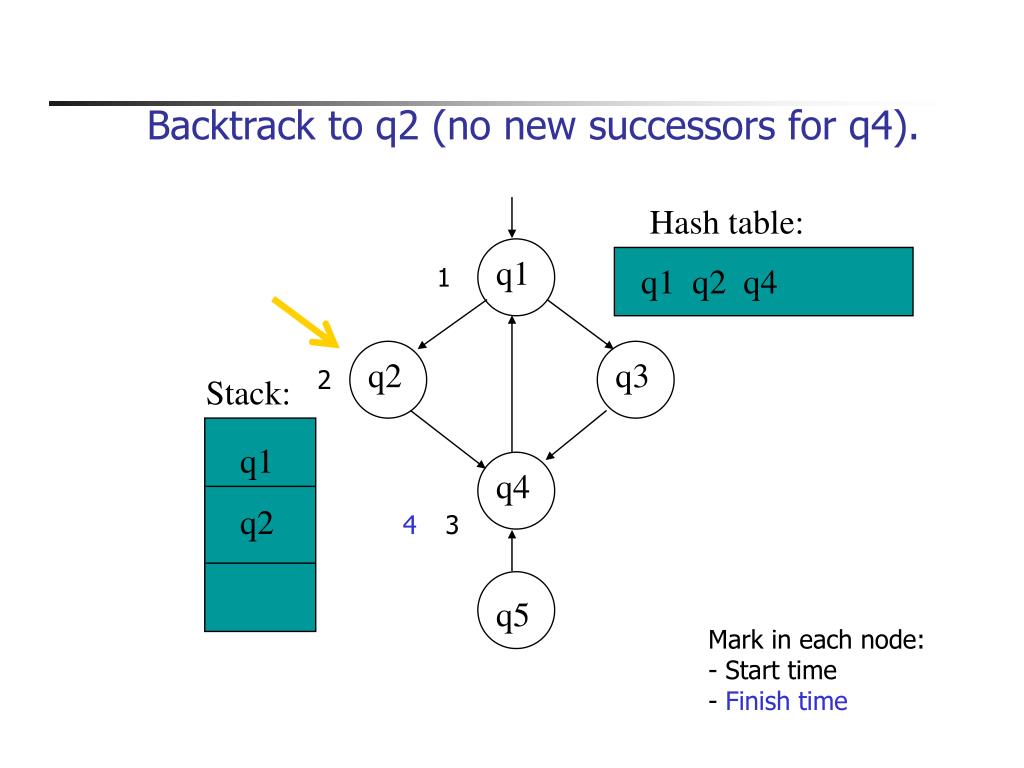 Backtrack to q2 (no new successors for q4).

Hash table:

q1 q2 q4

1 q1

2 q2

q3

Stack:

q1

q2

q4

4 3

q5

Mark in each node:
- Start time
- Finish time